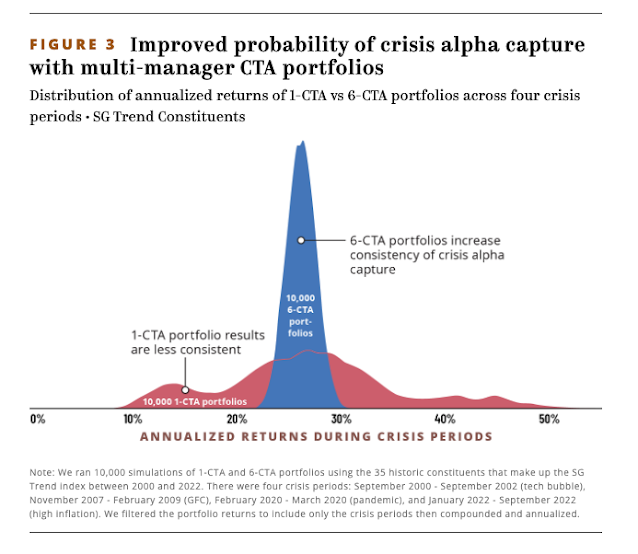 FIGURE 3 Improved probability of crisis alpha capture with multi-manager CTA portfolios

Distribution of annualized returns of 1-CTA vs 6-CTA portfolios across four crisis periods • SG Trend Constituents

6-CTA portfolios increase consistency of crisis alpha capture

10,000 6-CTA portfolios

1-CTA portfolio results are less consistent

10,000 1-CTA portfolios

0%
10%
20%
30%
40%
50%

ANNUALIZED RETURNS DURING CRISIS PERIODS

Note: We ran 10,000 simulations of 1-CTA and 6-CTA portfolios using the 35 historic constituents that make up the SG Trend index between 2000 and 2022. There were four crisis periods: September 2000 - September 2002 (tech bubble), November 2007 - February 2009 (GFC), February 2020 - March 2020 (pandemic), and January 2022 - September 2022 (high inflation). We filtered the portfolio returns to include only the crisis periods then compounded and annualized.